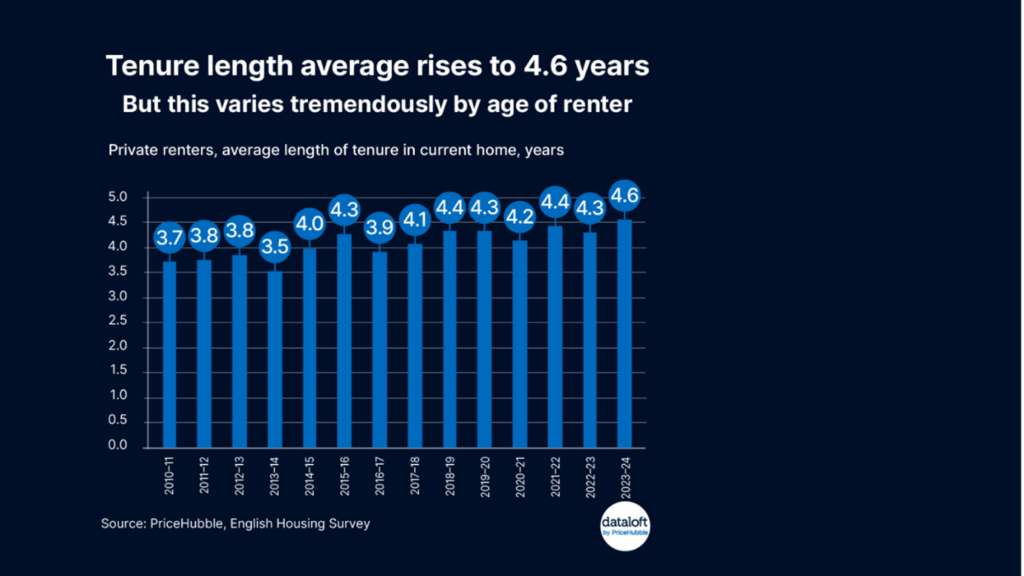 Tenure length average rises to 4.6 years
But this varies tremendously by age of renter

Private renters, average length of tenure in current home, years

5.0
4.5
4.0
3.5
3.0
2.5
2.0
1.5
1.0
0.5
0.0

3.7 3.8 3.8 3.5 4.0 4.3 3.9 4.1 4.4 4.3 4.2 4.4 4.3 4.6

2010–11 2011–12 2012–13 2013–14 2014–15 2015–16 2016–17 2017–18 2018–19 2019–20 2020–21 2021–22 2022–23 2023–24

Source: PriceHubble, English Housing Survey

dataloft by PriceHubble